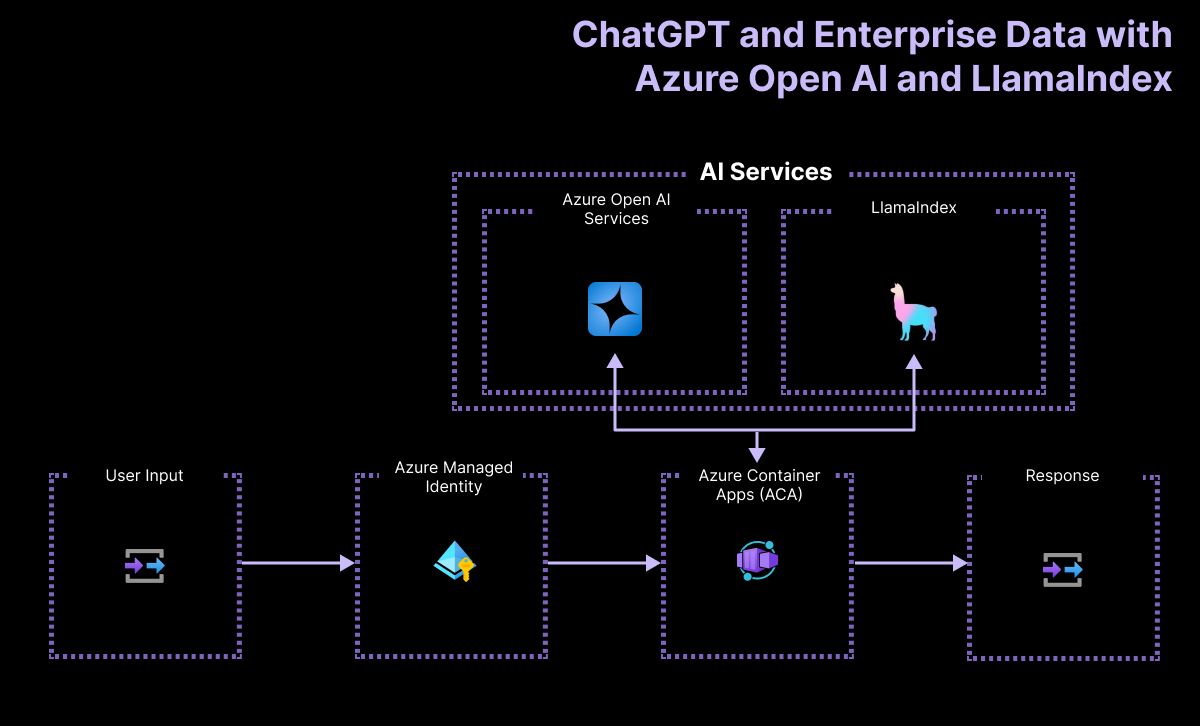 ChatGPT and Enterprise Data with Azure Open AI and LlamaIndex

AI Services

Azure Open AI Services

LlamaIndex

User Input

Azure Managed Identity

Azure Container Apps (ACA)

Response